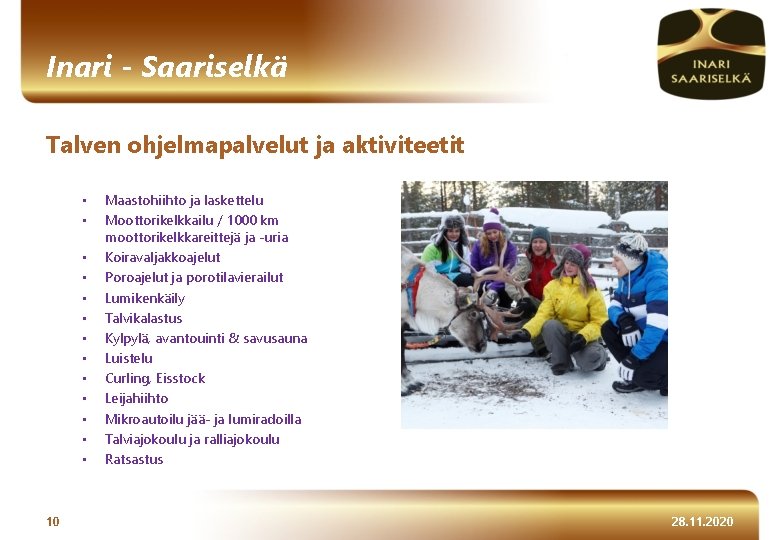 Inari - Saariselkä

INARI
SAARISELKÄ

Talven ohjelmapalvelut ja aktiviteetit

• Maastohiihto ja laskettelu
• Moottorikelkkailu / 1000 km moottorikelkkareittejä ja -uria
• Koiravaljakkoajelut
• Poroajelut ja porotilavierailut
• Lumikenkäily
• Talvikalastus
• Kylpylä, avantouinti & savusauna
• Luistelu
• Curling, Eisstock
• Leijahiihto
• Mikroautoilu jää- ja lumiradoilla
• Talviajokoulu ja ralliajokoulu
• Ratsastus

10

28.11.2020